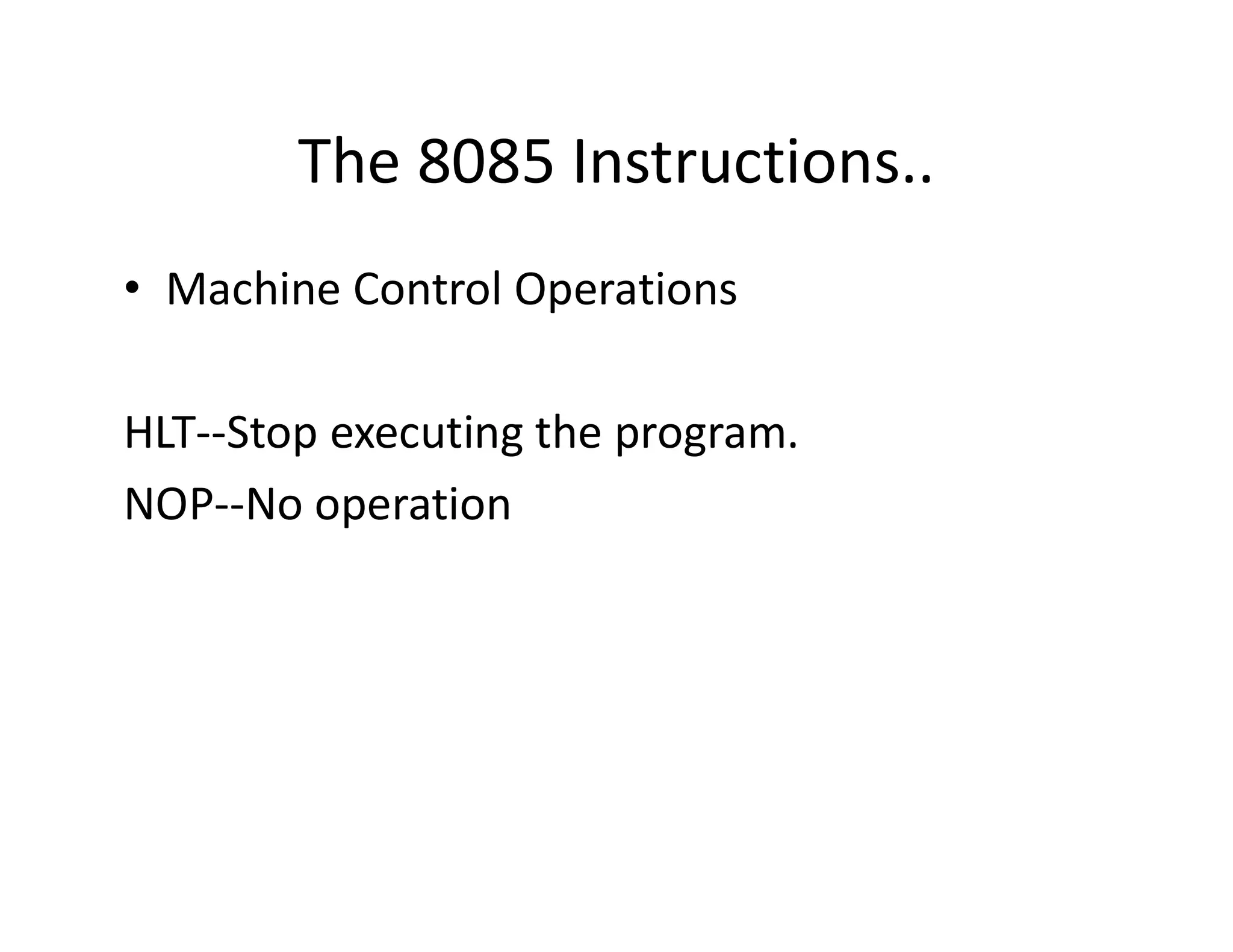 The 8085 Instructions..

• Machine Control Operations

HLT--Stop executing the program.

NOP--No operation